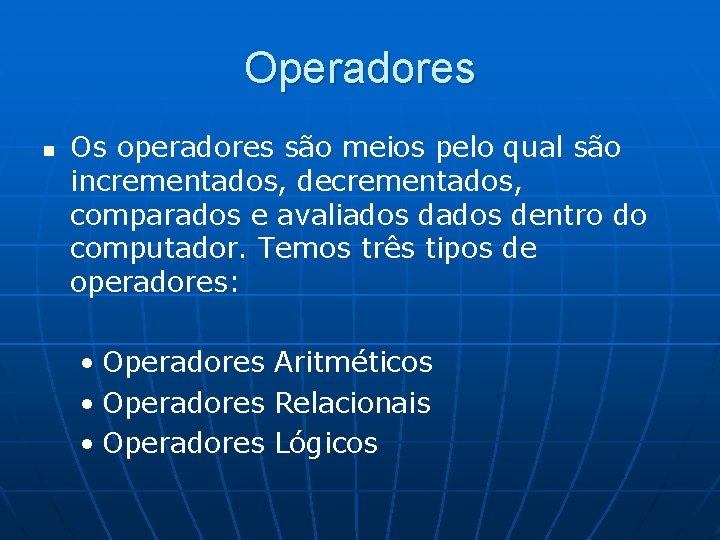 Operadores

▪ Os operadores são meios pelo qual são incrementados, decrementados, comparados e avaliados dados dentro do computador. Temos três tipos de operadores:

• Operadores Aritméticos
• Operadores Relacionais
• Operadores Lógicos